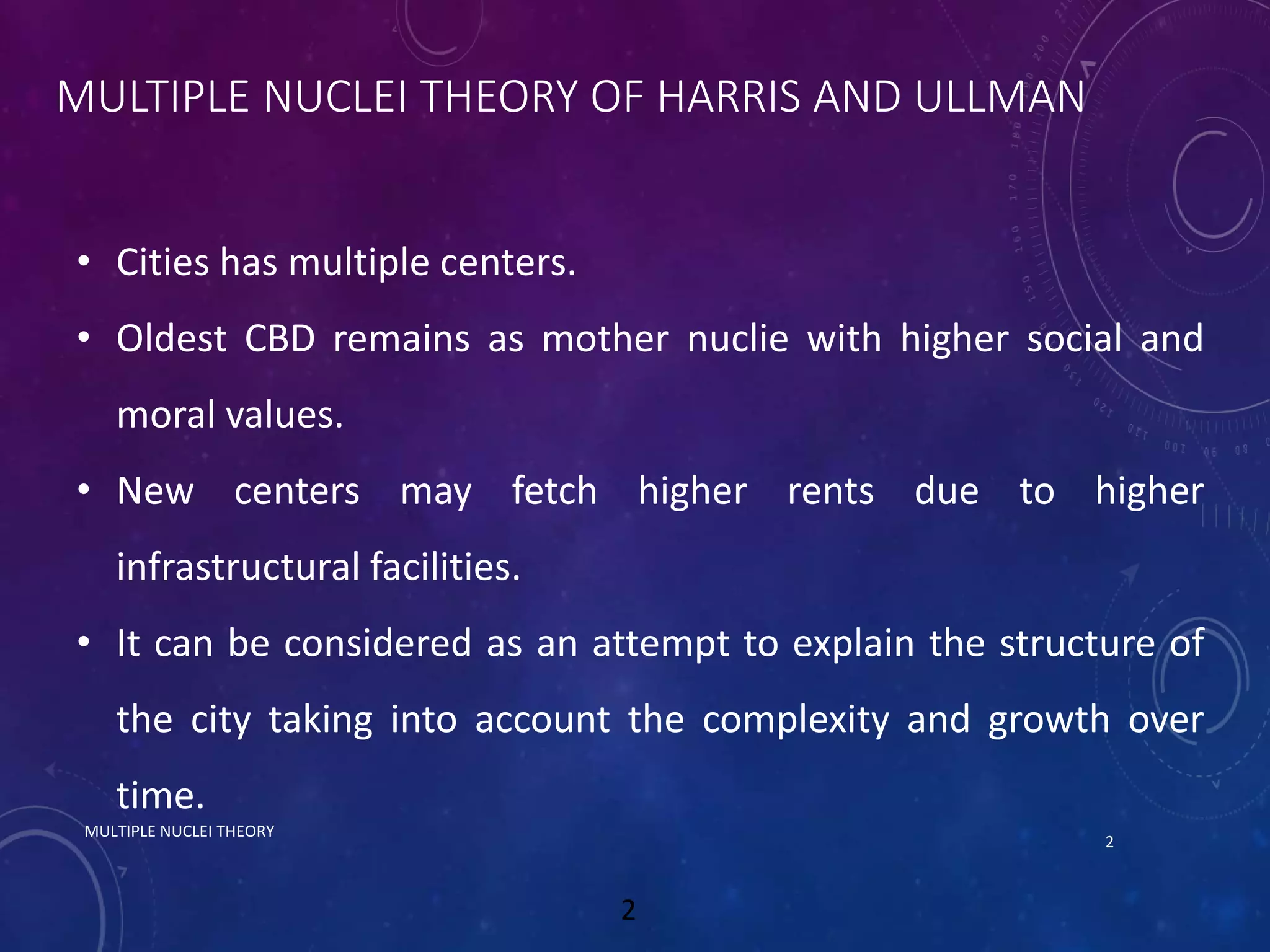 MULTIPLE NUCLEI THEORY OF HARRIS AND ULLMAN

• Cities has multiple centers.

• Oldest CBD remains as mother nuclie with higher social and moral values.

• New centers may fetch higher rents due to higher infrastructural facilities.

• It can be considered as an attempt to explain the structure of the city taking into account the complexity and growth over time.

MULTIPLE NUCLEI THEORY

2

2